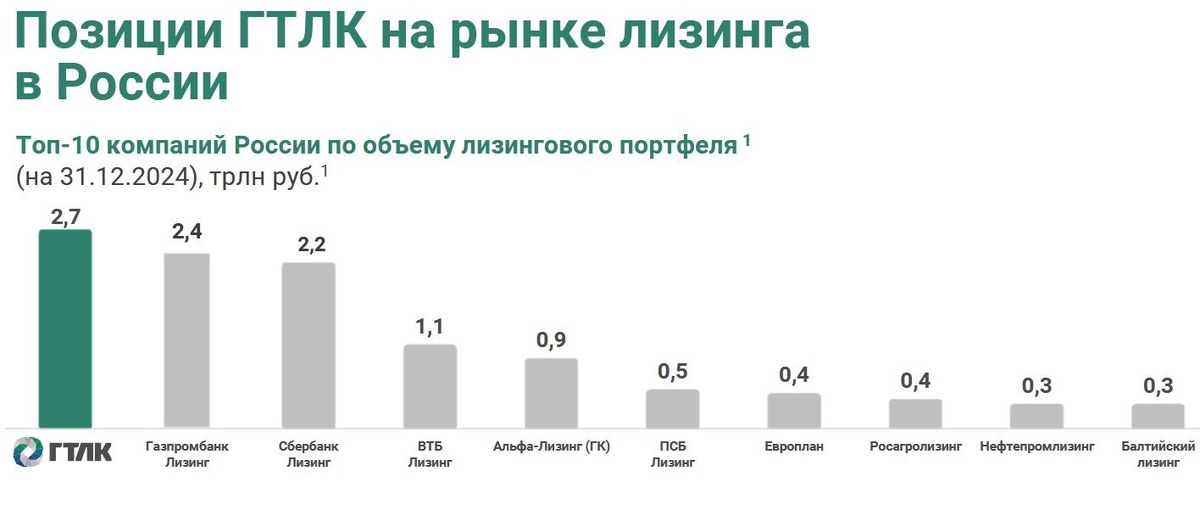 Позиции ГТЛК на рынке лизинга в России

Топ-10 компаний России по объему лизингового портфеля $^1$
(на 31.12.2024), трлн руб.$^1$

2,7
2,4
2,2
1,1
0,9
0,5
0,4
0,4
0,3
0,3

ГТЛК
Газпромбанк Лизинг
Сбербанк Лизинг
ВТБ Лизинг
Альфа-Лизинг (ГК)
ПСБ Лизинг
Европлан
Росагролизинг
Нефтепромлизинг
Балтийский лизинг